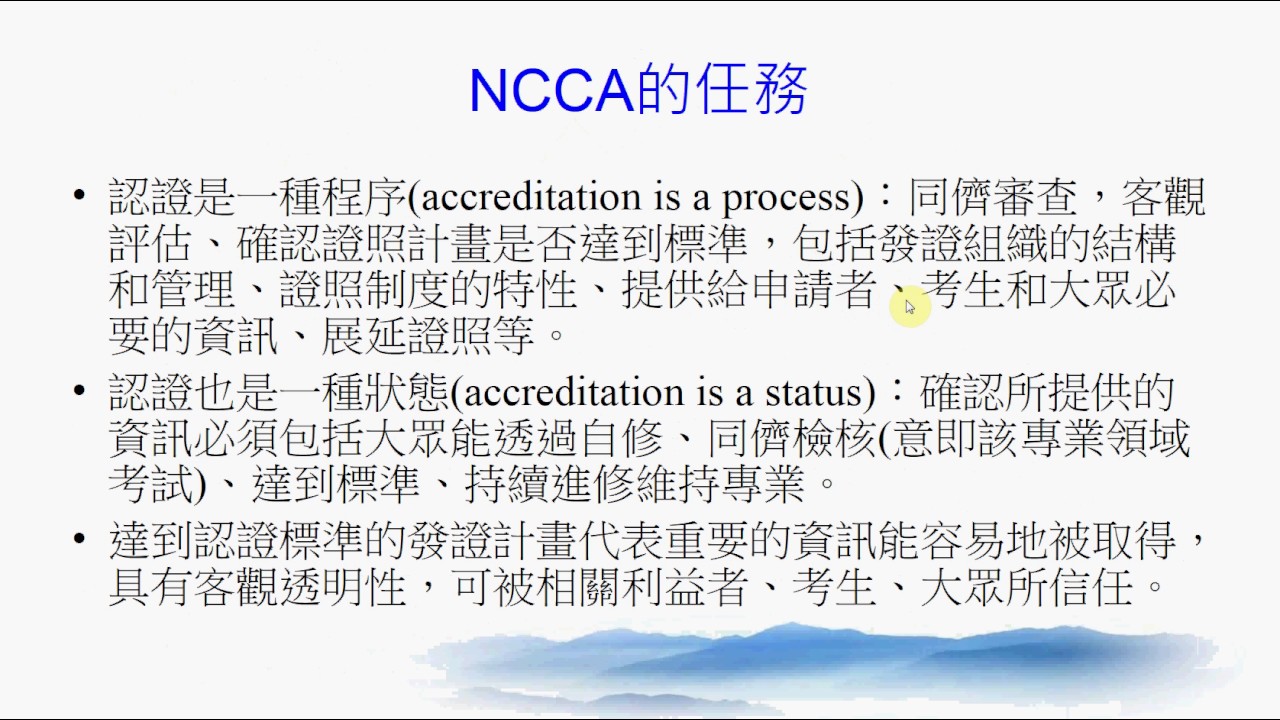 NCCA的任務

• 認證是一種程序(accreditation is a process)：同儕審查，客觀評估、確認證照計畫是否達到標準，包括發證組織的結構和管理、證照制度的特性、提供給申請者、考生和大眾必要的資訊、展延證照等。

• 認證也是一種狀態(accreditation is a status)：確認所提供的資訊必須包括大眾能透過自修、同儕檢核(意即該專業領域考試)、達到標準、持續進修維持專業。

• 達到認證標準的發證計畫代表重要的資訊能容易地被取得，具有客觀透明性，可被相關利益者、考生、大眾所信任。